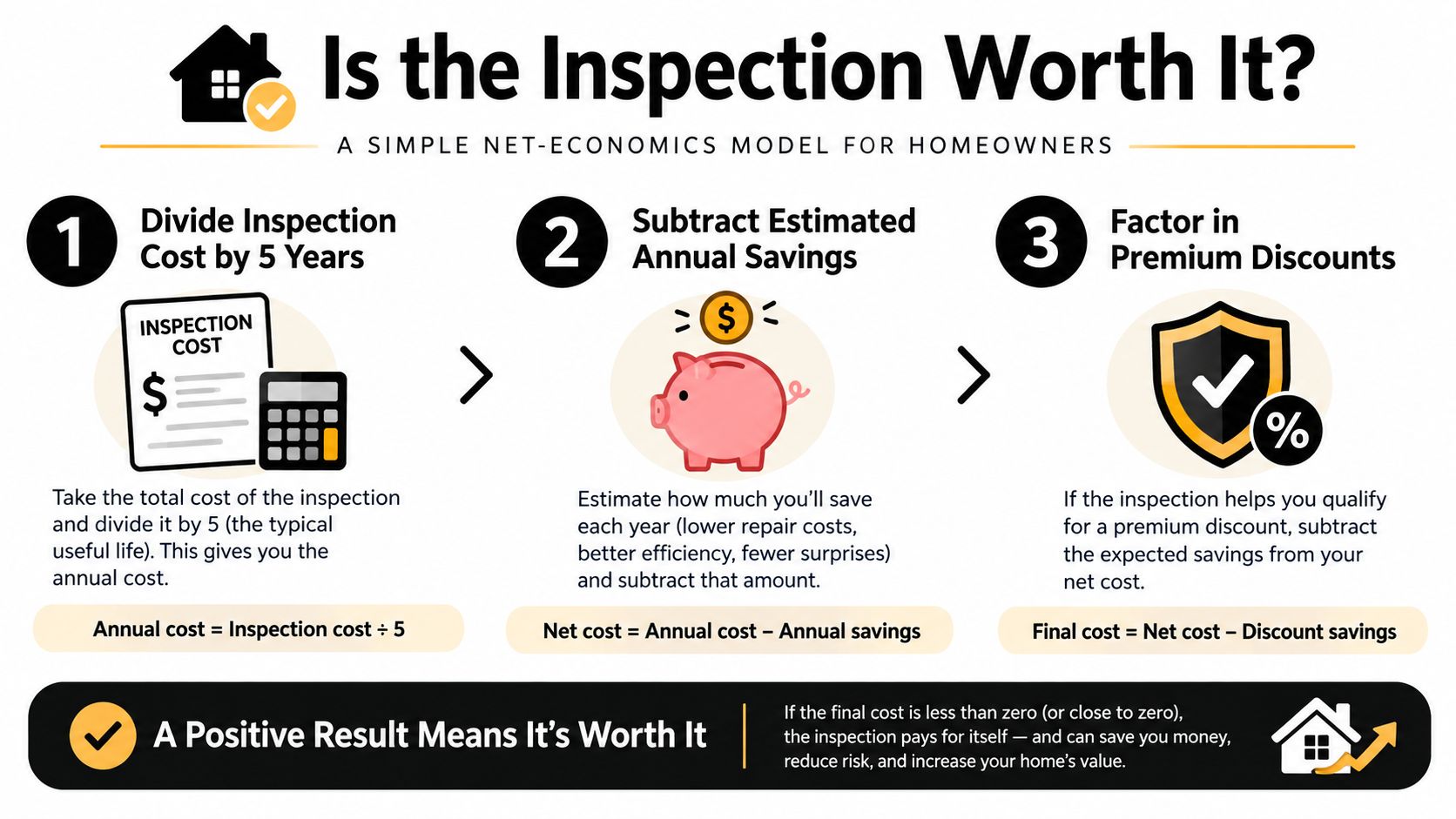 Is the Inspection Worth It?

A SIMPLE NET-ECONOMICS MODEL FOR HOMEOWNERS

1 Divide Inspection Cost by 5 Years

INSPECTION COST

$

Take the total cost of the inspection and divide it by 5 (the typical useful life). This gives you the annual cost.

Annual cost = Inspection cost ÷ 5

2 Subtract Estimated Annual Savings

$

Estimate how much you'll save each year (lower repair costs, better efficiency, fewer surprises) and subtract that amount.

Net cost = Annual cost – Annual savings

3 Factor in Premium Discounts

%

If the inspection helps you qualify for a premium discount, subtract the expected savings from your net cost.

Final cost = Net cost – Discount savings

A Positive Result Means It's Worth It

If the final cost is less than zero (or close to zero), the inspection pays for itself — and can save you money, reduce risk, and increase your home's value.